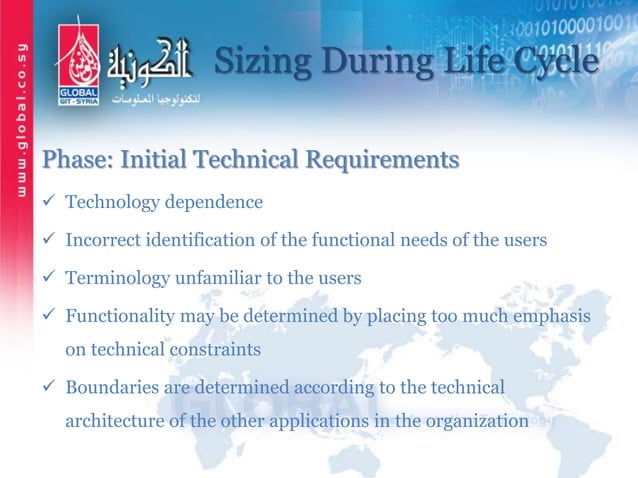 www.global.co.sy

GLOBAL
GIT - SYRIA

الكونية
لتكنولوجيا المعلومات

Sizing During Life Cycle

Phase: Initial Technical Requirements

✓ Technology dependence

✓ Incorrect identification of the functional needs of the users

✓ Terminology unfamiliar to the users

✓ Functionality may be determined by placing too much emphasis on technical constraints

✓ Boundaries are determined according to the technical architecture of the other applications in the organization